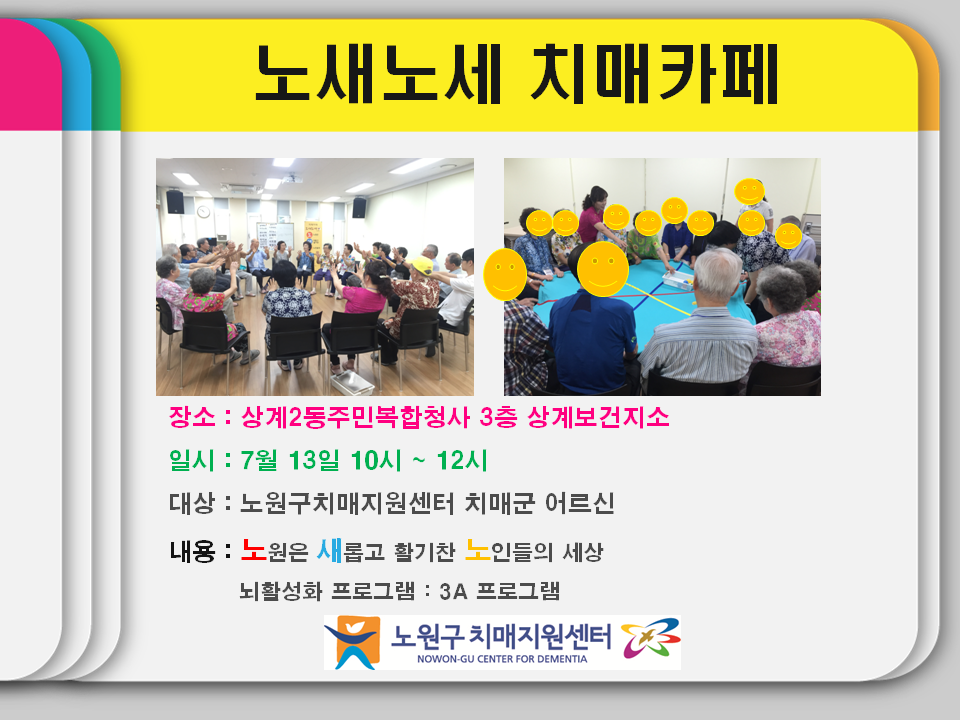 노새노세 치매카페

장소 : 상계2동주민복합청사 3층 상계보건지소

일시 : 7월 13일 10시 ~ 12시

대상 : 노원구치매지원센터 치매군 어르신

내용 : 노원은 새롭고 활기찬 노인들의 세상

뇌활성화 프로그램 : 3A 프로그램

노원구 치매지원센터
NOWON-GU CENTER FOR DEMENTIA